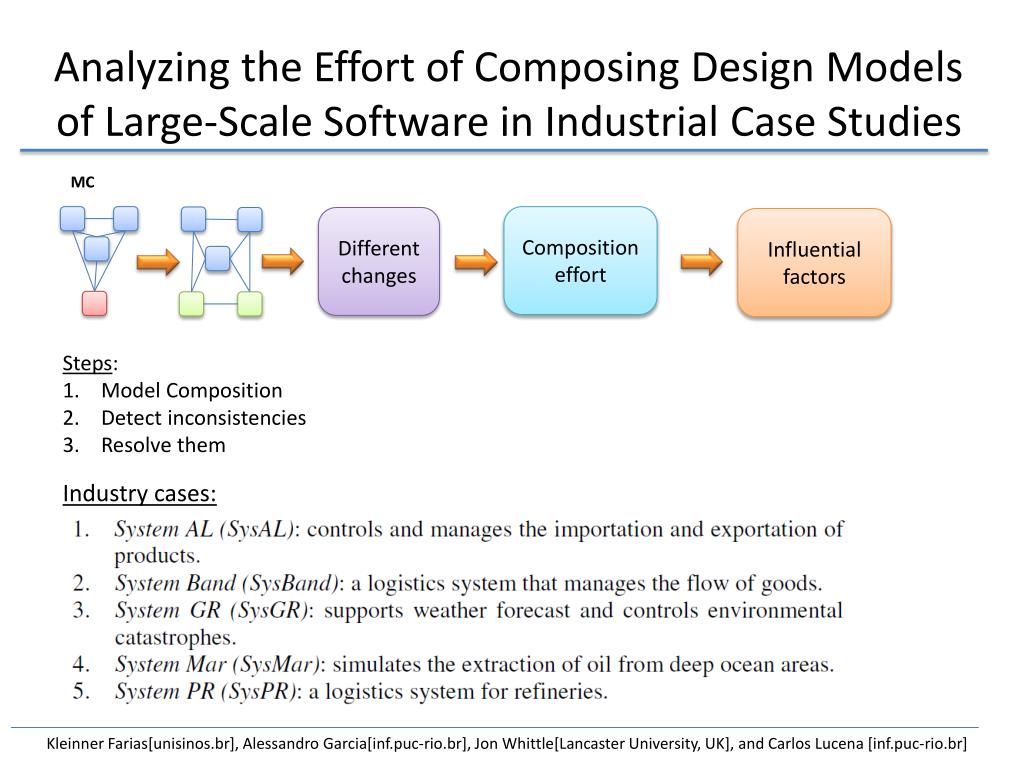 Analyzing the Effort of Composing Design Models of Large-Scale Software in Industrial Case Studies

MC

Different changes

Composition effort

Influential factors

Steps:
1. Model Composition
2. Detect inconsistencies
3. Resolve them

Industry cases:
1. System AL (SysAL): controls and manages the importation and exportation of products.
2. System Band (SysBand): a logistics system that manages the flow of goods.
3. System GR (SysGR): supports weather forecast and controls environmental catastrophes.
4. System Mar (SysMar): simulates the extraction of oil from deep ocean areas.
5. System PR (SysPR): a logistics system for refineries.

Kleinner Farias[unisinos.br], Alessandro Garcia[inf.puc-rio.br], Jon Whittle[Lancaster University, UK], and Carlos Lucena [inf.puc-rio.br]